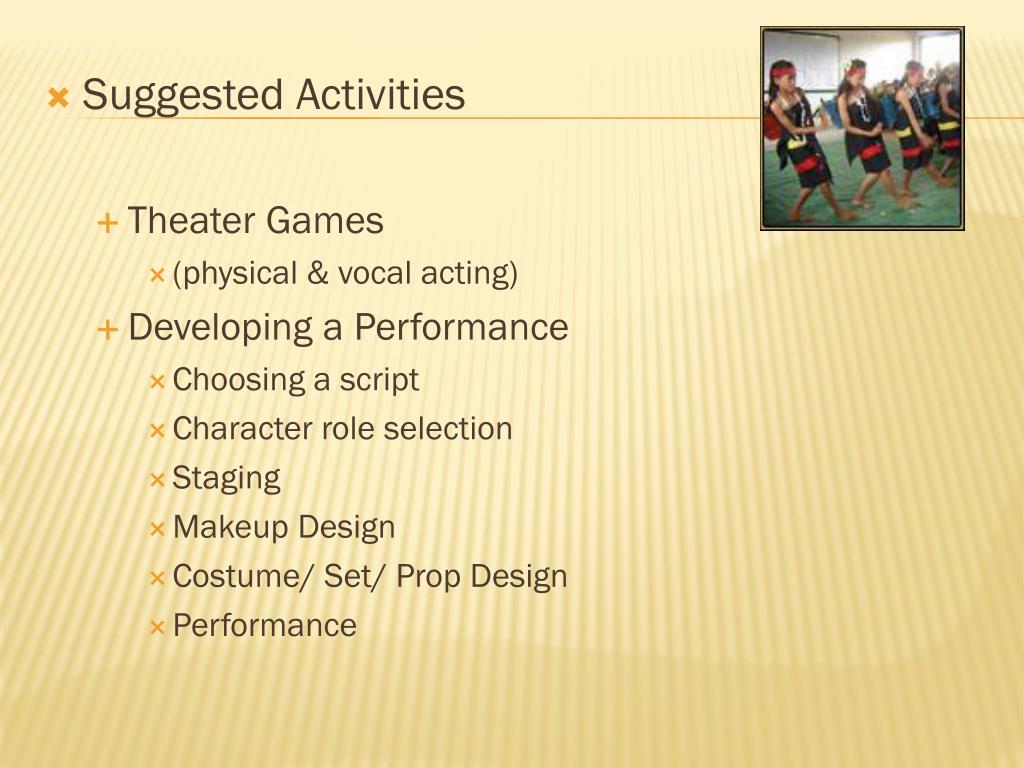 Suggested Activities

Theater Games

(physical & vocal acting)

Developing a Performance

Choosing a script

Character role selection

Staging

Makeup Design

Costume/ Set/ Prop Design

Performance